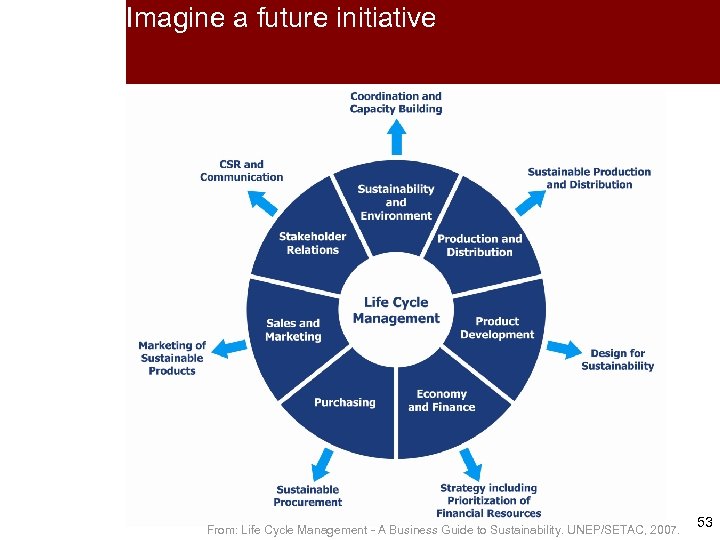 Imagine a future initiative

Coordination and Capacity Building

CSR and Communication

Sustainable Production and Distribution

Sustainability and Environment

Stakeholder Relations

Production and Distribution

Life Cycle Management

Sales and Marketing

Product Development

Marketing of Sustainable Products

Design for Sustainability

Purchasing

Economy and Finance

Sustainable Procurement

Strategy including Prioritization of Financial Resources

From: Life Cycle Management – A Business Guide to Sustainability. UNEP/SETAC, 2007.

53